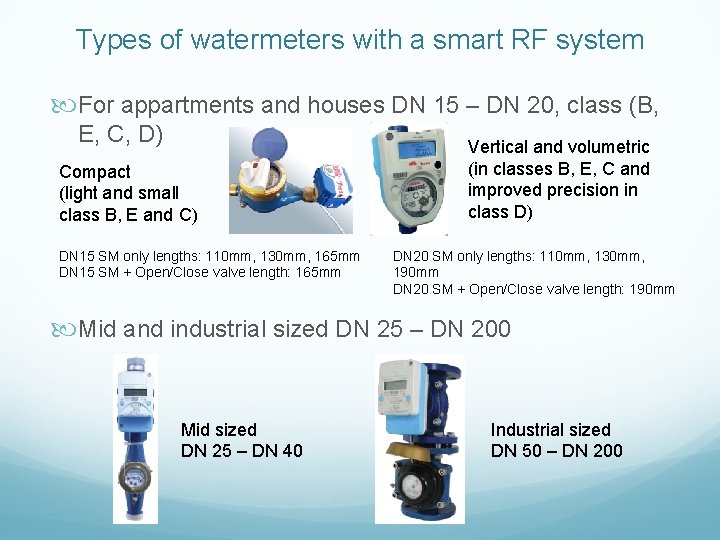 Types of watermeters with a smart RF system

For appartments and houses DN 15 – DN 20, class (B, E, C, D)

Compact
(light and small class B, E and C)

Vertical and volumetric
(in classes B, E, C and improved precision in class D)

DN15 SM only lengths: 110mm, 130mm, 165mm
DN15 SM + Open/Close valve length: 165mm

DN20 SM only lengths: 110mm, 130mm, 190mm
DN20 SM + Open/Close valve length: 190mm

Mid and industrial sized DN 25 – DN 200

Mid sized
DN 25 – DN 40

Industrial sized
DN 50 – DN 200